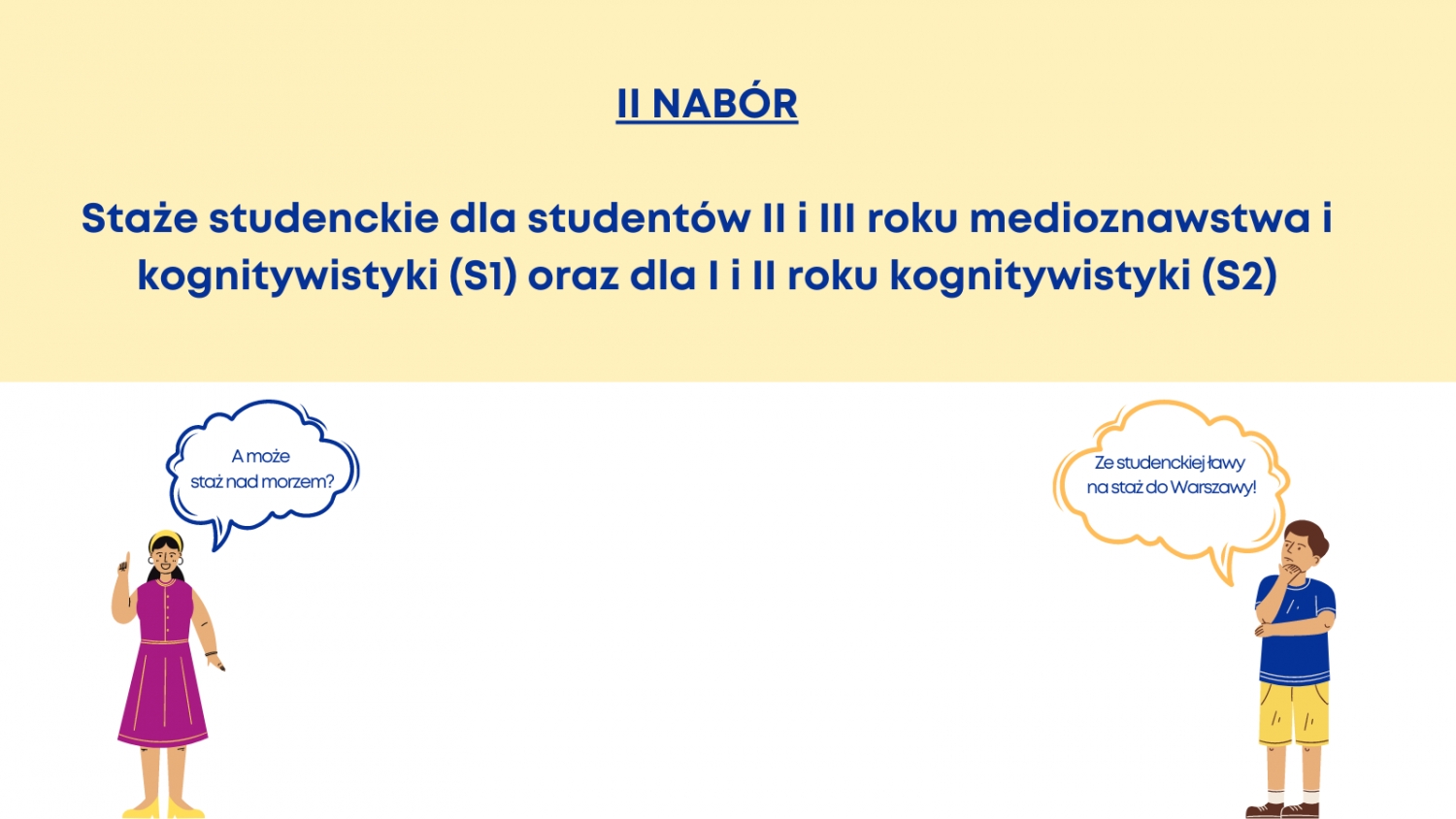 II NABÓR

Staże studenckie dla studentów II i III roku medioznawstwa i kognitywistyki (S1) oraz dla I i II roku kognitywistyki (S2)

A może staż nad morzem?

Ze studenckiej ławy na staż do Warszawy!